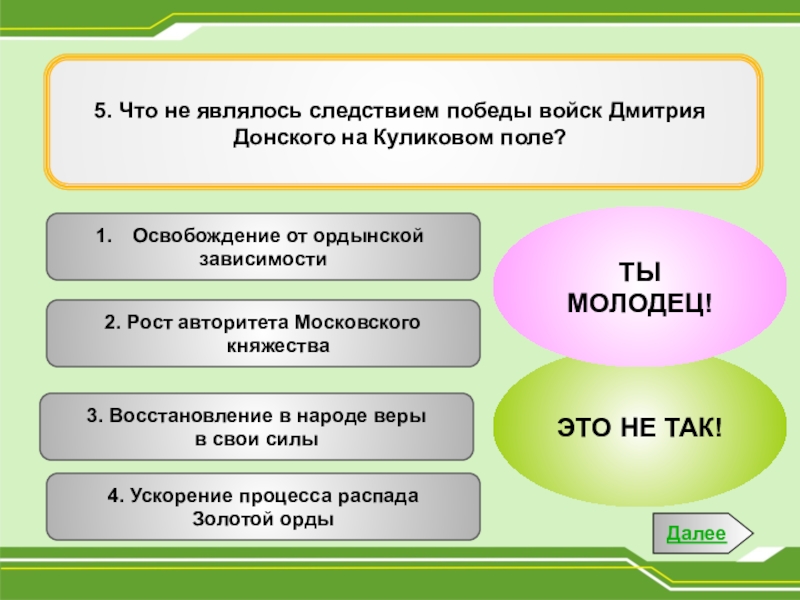 5. Что не являлось следствием победы войск Дмитрия Донского на Куликовом поле?

1. Освобождение от ордынской зависимости

2. Рост авторитета Московского княжества

3. Восстановление в народе веры в свои силы

4. Ускорение процесса распада Золотой орды

ТЫ МОЛОДЕЦ!

ЭТО НЕ ТАК!

Далее